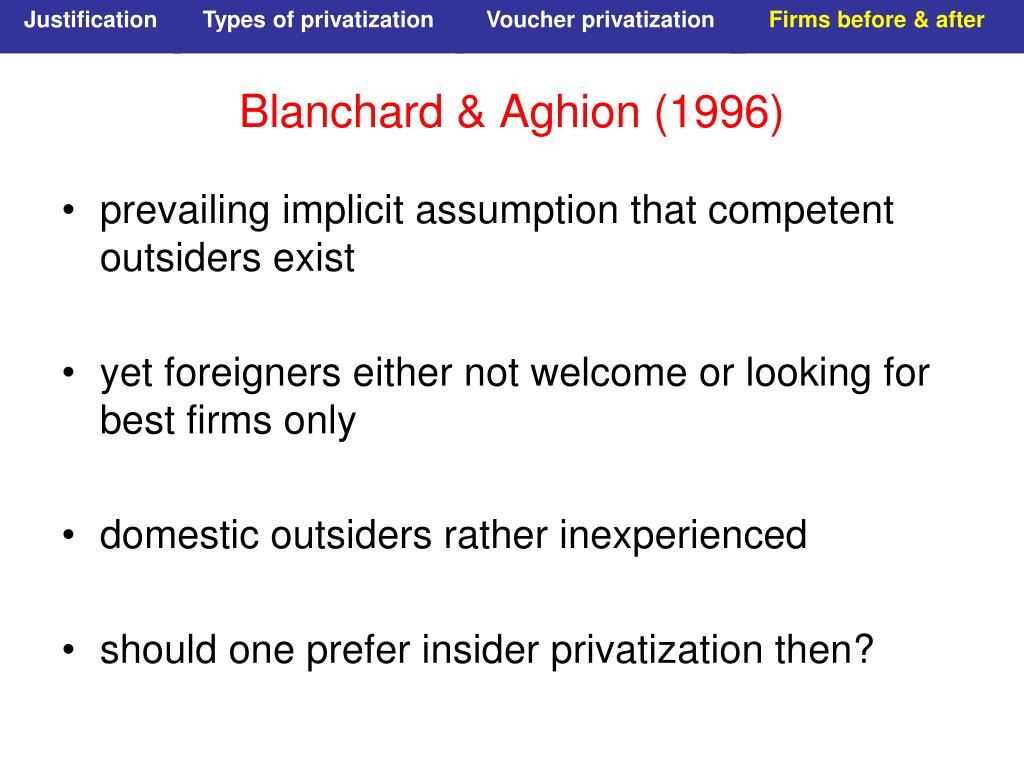 Justification Types of privatization Voucher privatization Firms before & after

Blanchard & Aghion (1996)

• prevailing implicit assumption that competent outsiders exist

• yet foreigners either not welcome or looking for best firms only

• domestic outsiders rather inexperienced

• should one prefer insider privatization then?